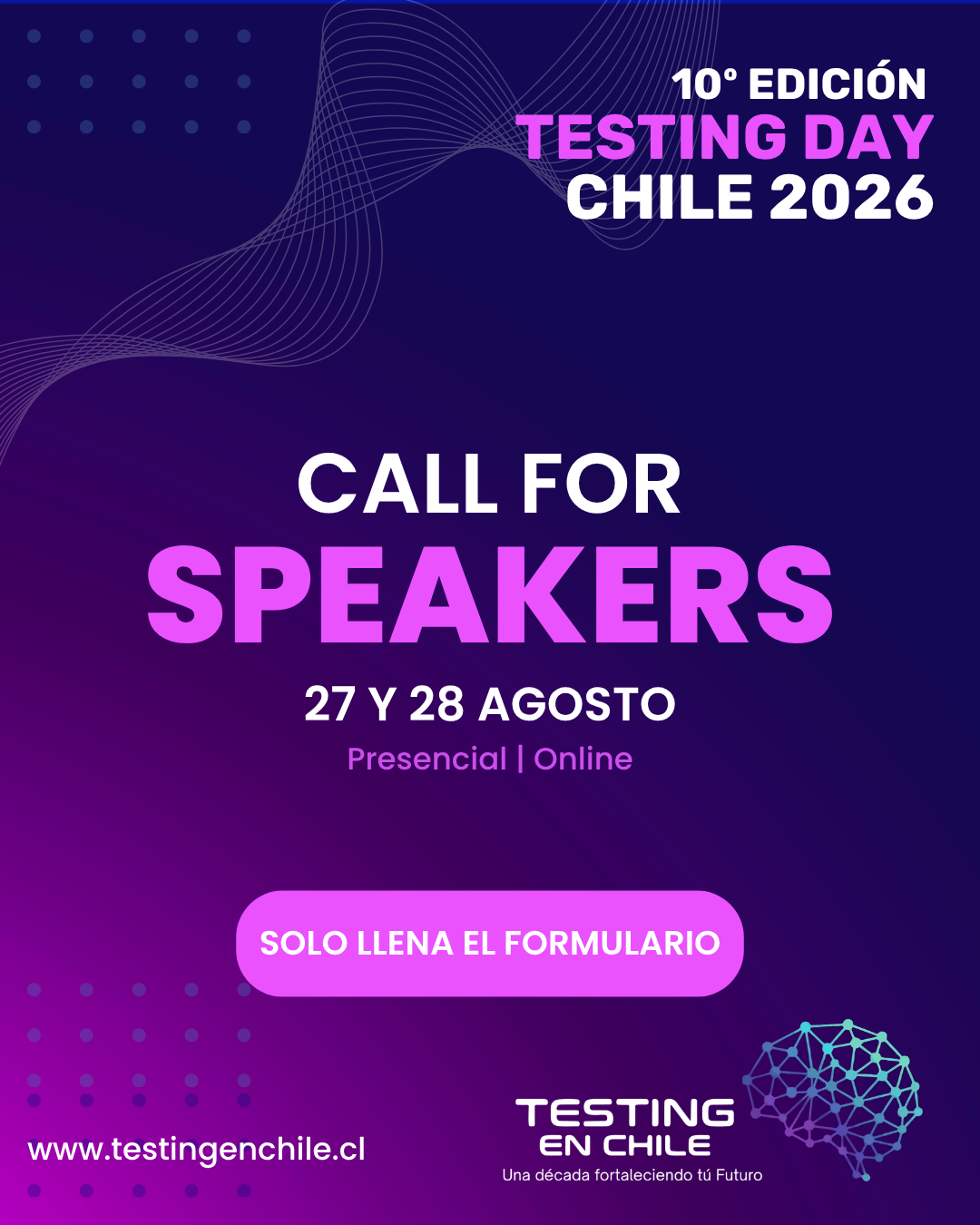 10° EDICIÓN
TESTING DAY
CHILE 2026

CALL FOR
SPEAKERS

27 Y 28 AGOSTO
Presencial | Online

SOLO LLENA EL FORMULARIO

www.testingenchile.cl

TESTING
EN CHILE
Una década fortaleciendo tú Futuro